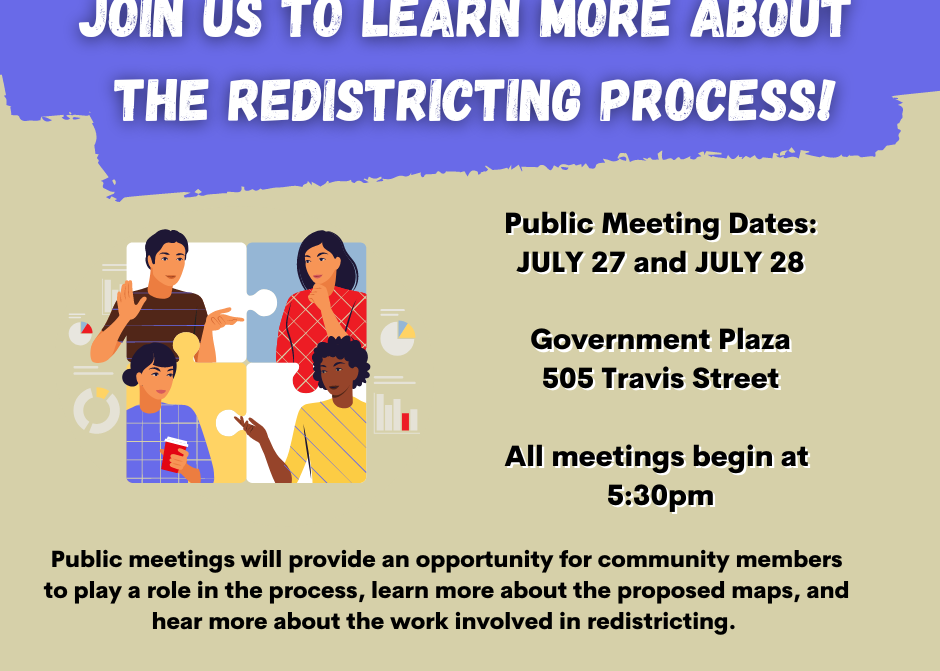 JOIN US TO LEARN MORE ABOUT THE REDISTRICTING PROCESS!

Public Meeting Dates: JULY 27 and JULY 28

Government Plaza 505 Travis Street

All meetings begin at 5:30pm

Public meetings will provide an opportunity for community members to play a role in the process, learn more about the proposed maps, and hear more about the work involved in redistricting.